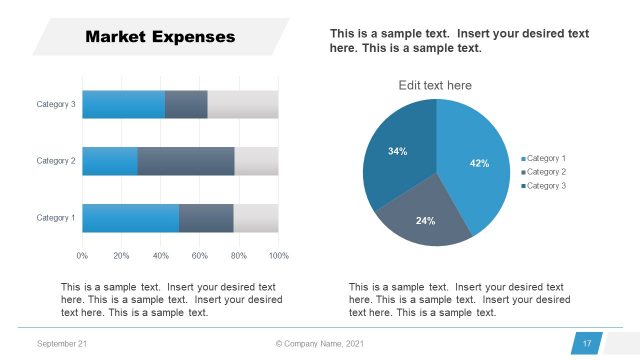 Market Expenses

This is a sample text. Insert your desired text here. This is a sample text.

Category 3
Category 2
Category 1
0%
20%
40%
60%
80%
100%

Edit text here

34%
42%
24%

Category 1
Category 2
Category 3

This is a sample text. Insert your desired text here. This is a sample text. Insert your desired text here. This is a sample text.

This is a sample text. Insert your desired text here. This is a sample text. Insert your desired text here. This is a sample text.

September 21
© Company Name, 2021
17